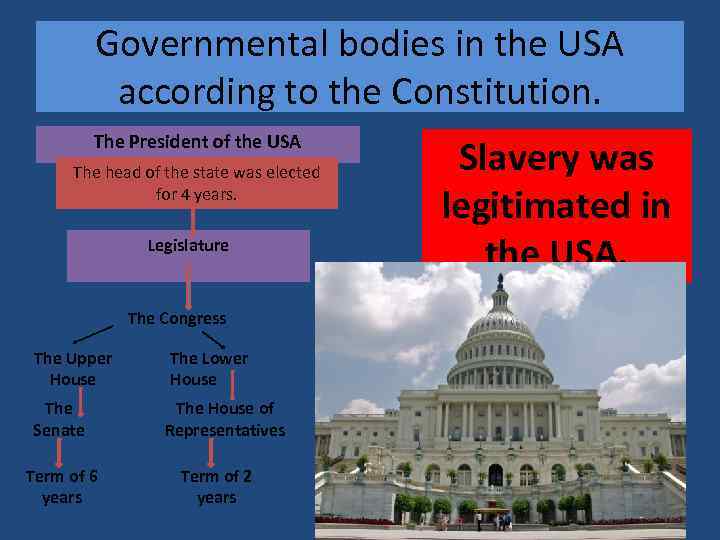 Governmental bodies in the USA according to the Constitution.

The President of the USA

The head of the state was elected for 4 years.

Legislature

The Congress

The Upper House

The Senate

Term of 6 years

The Lower House

The House of Representatives

Term of 2 years

Slavery was legitimated in the USA.